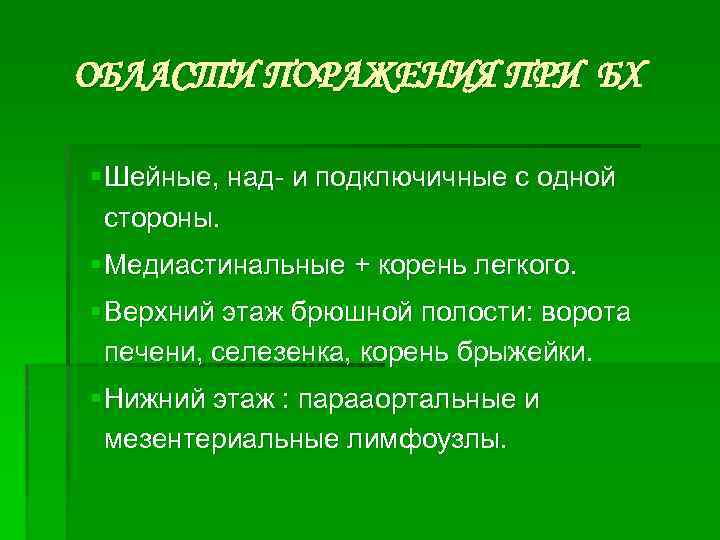 ОБЛАСТИ ПОРАЖЕНИЯ ПРИ БХ

Шейные, над- и подключичные с одной стороны.

Медиастинальные + корень легкого.

Верхний этаж брюшной полости: ворота печени, селезенка, корень брыжейки.

Нижний этаж : парааортальные и мезентериальные лимфоузлы.